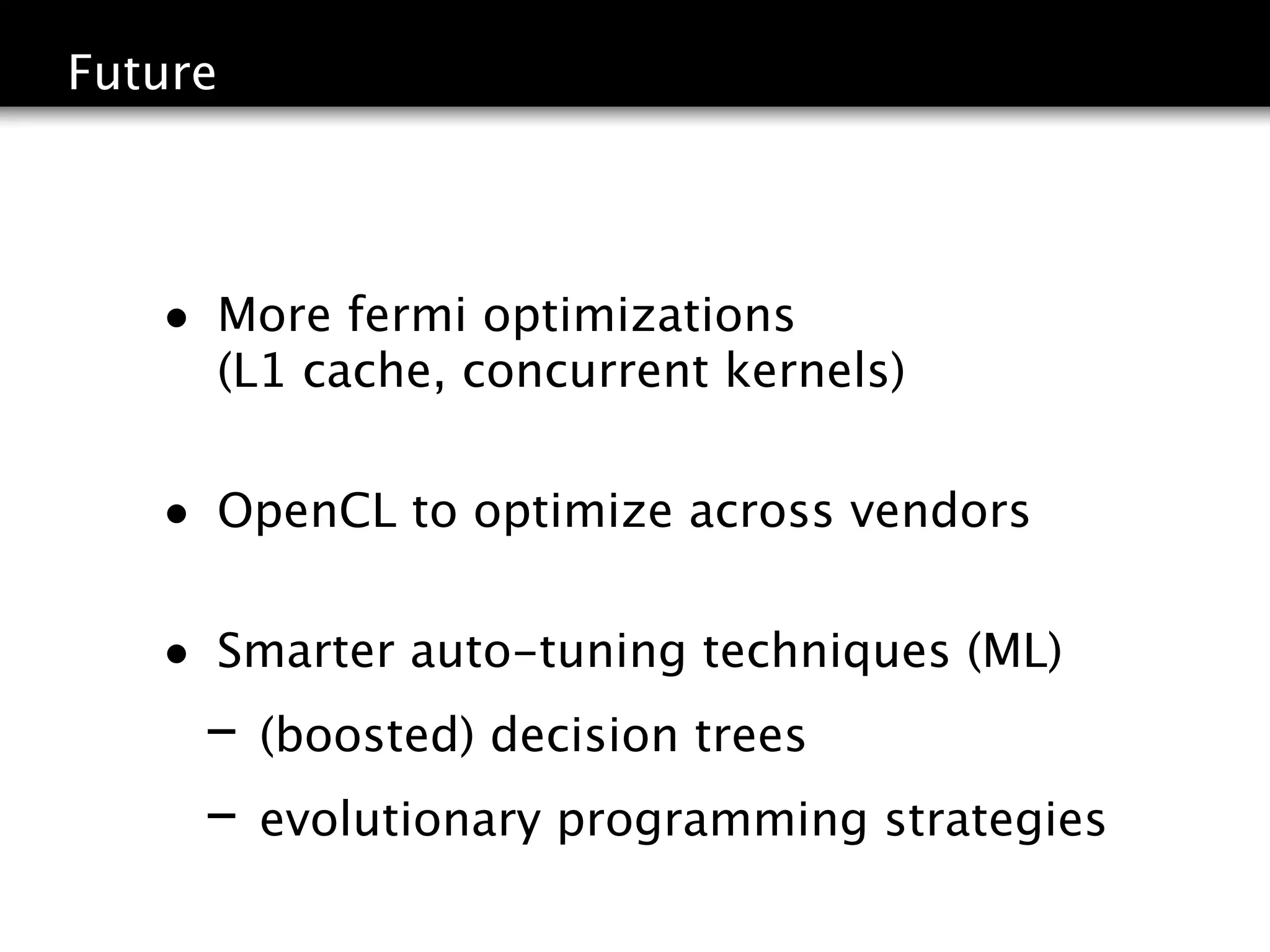 Future

• More fermi optimizations (L1 cache, concurrent kernels)

• OpenCL to optimize across vendors

• Smarter auto-tuning techniques (ML)

– (boosted) decision trees

– evolutionary programming strategies